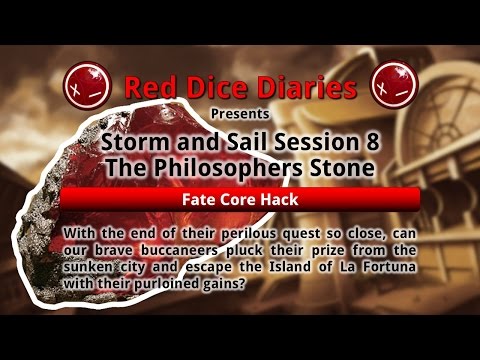 Red Dice Diaries

Presents

Storm and Sail Session 8
The Philosophers Stone

Fate Core Hack

With the end of their perilous quest so close, can our brave buccaneers pluck their prize from the sunken city and escape the Island of La Fortuna with their purloined gains?